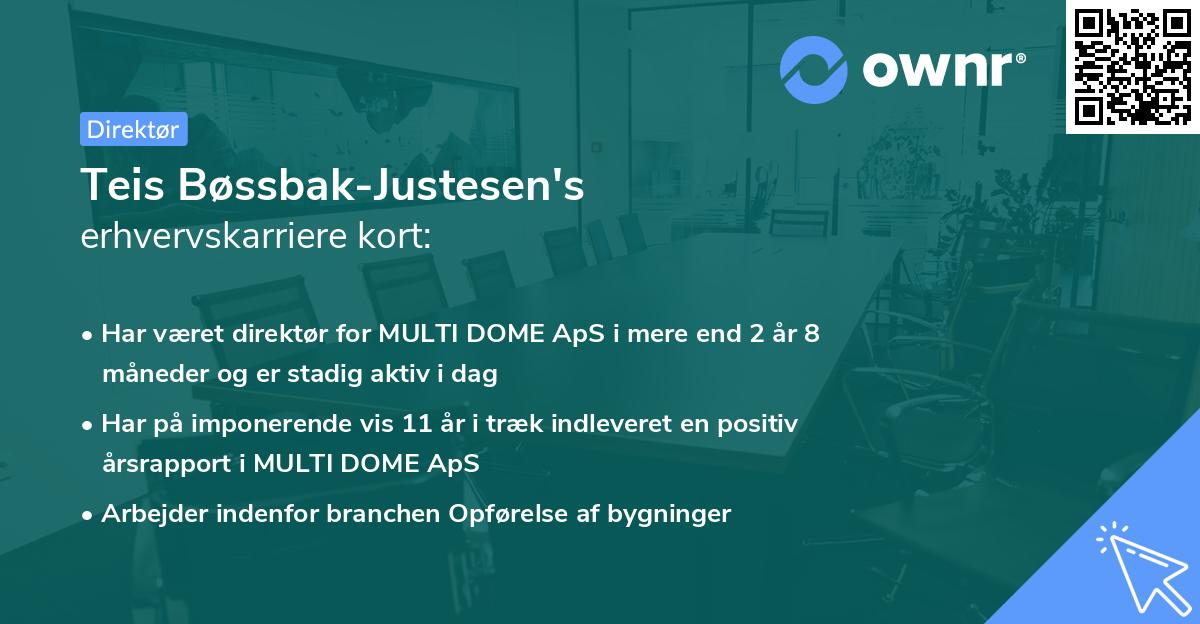 ownr®

Direktør

Teis Bøssbak-Justesen's
erhvervskarriere kort:

• Har været direktør for MULTI DOME ApS i mere end 2 år 8 måneder og er stadig aktiv i dag

• Har på imponerende vis 11 år i træk indleveret en positiv årsrapport i MULTI DOME ApS

• Arbejder indenfor branchen Opførelse af bygninger